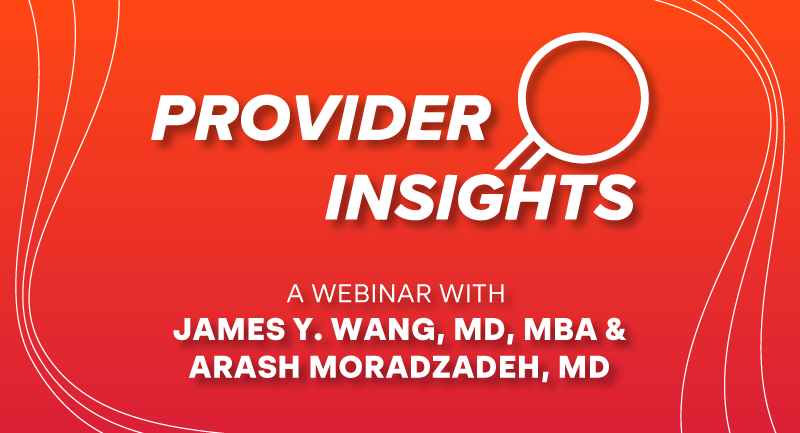 PROVIDER
INSIGHTS

A WEBINAR WITH
JAMES Y. WANG, MD, MBA &
ARASH MORADZADEH, MD